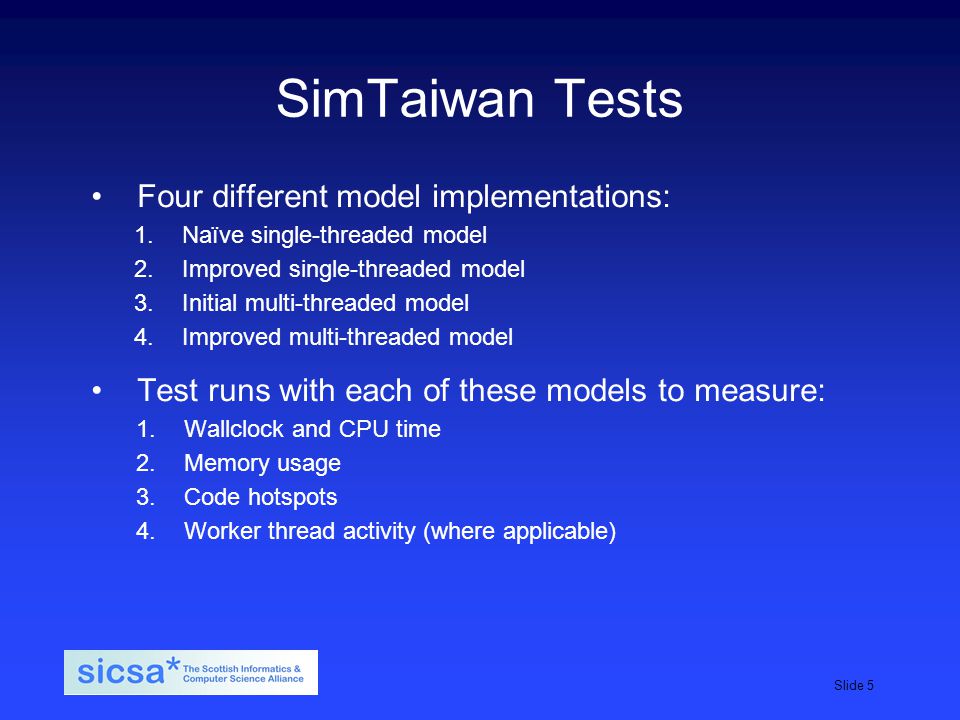 SimTaiwan Tests

• Four different model implementations:
1. Naïve single-threaded model
2. Improved single-threaded model
3. Initial multi-threaded model
4. Improved multi-threaded model

• Test runs with each of these models to measure:
1. Wallclock and CPU time
2. Memory usage
3. Code hotspots
4. Worker thread activity (where applicable)

sicsa* The Scottish Informatics & Computer Science Alliance

Slide 5